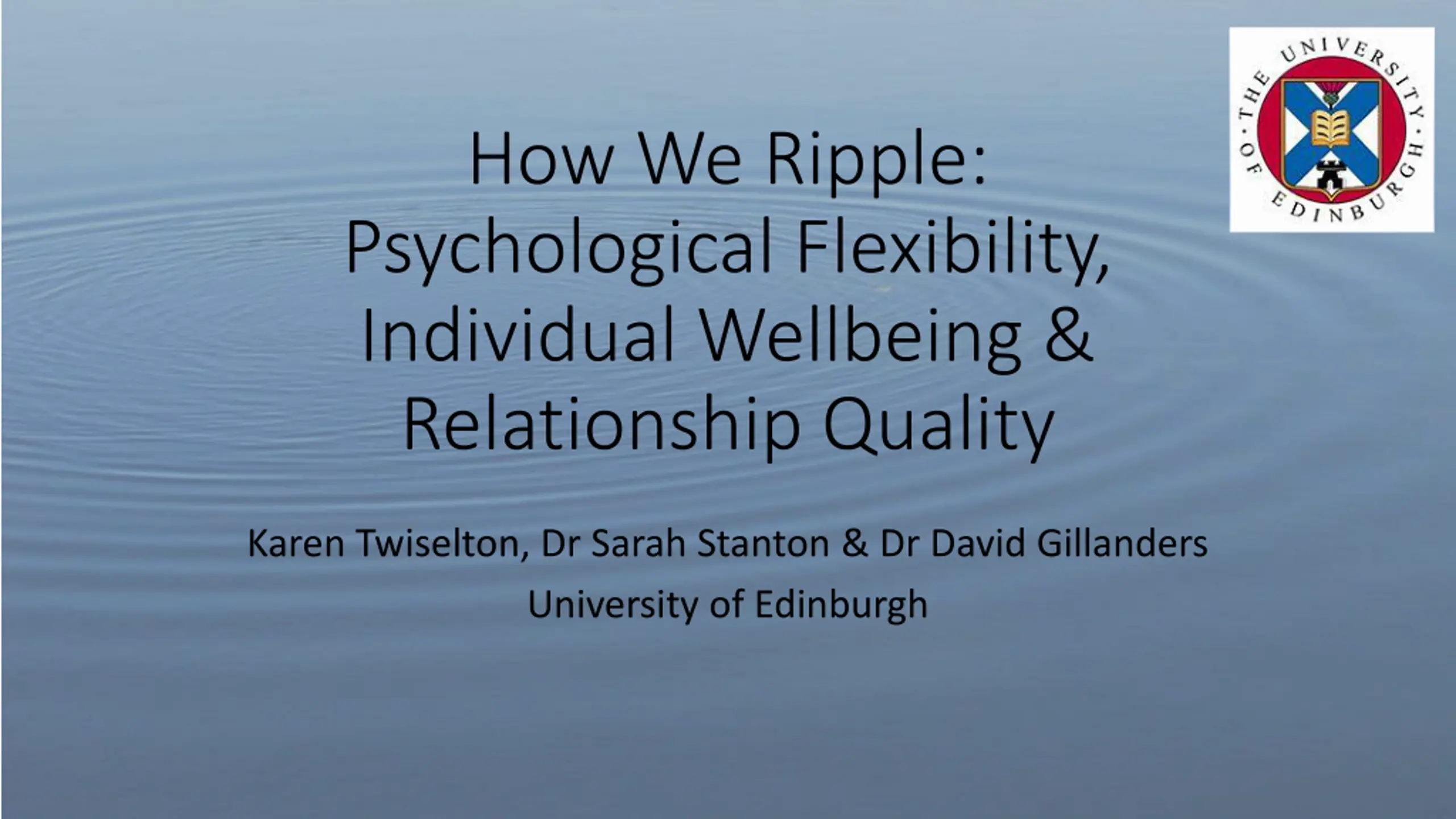 THE UNIVERSITY OF EDINBURGH

How We Ripple: Psychological Flexibility, Individual Wellbeing & Relationship Quality

Karen Twiselton, Dr Sarah Stanton & Dr David Gillanders

University of Edinburgh